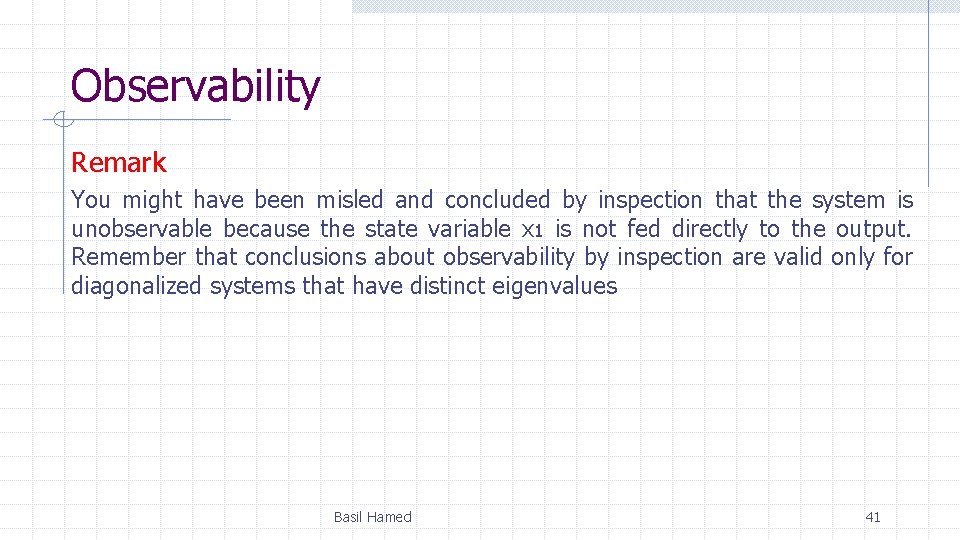 Observability

Remark

You might have been misled and concluded by inspection that the system is unobservable because the state variable $x_1$ is not fed directly to the output. Remember that conclusions about observability by inspection are valid only for diagonalized systems that have distinct eigenvalues

Basil Hamed

41